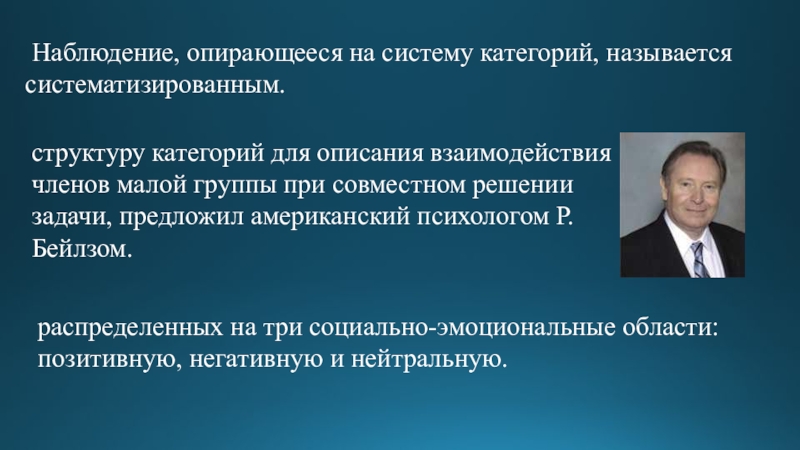 Наблюдение, опирающееся на систему категорий, называется систематизированным.

структуру категорий для описания взаимодействия членов малой группы при совместном решении задачи, предложил американский психологом Р. Бейлзом.

распределенных на три социально-эмоциональные области: позитивную, негативную и нейтральную.